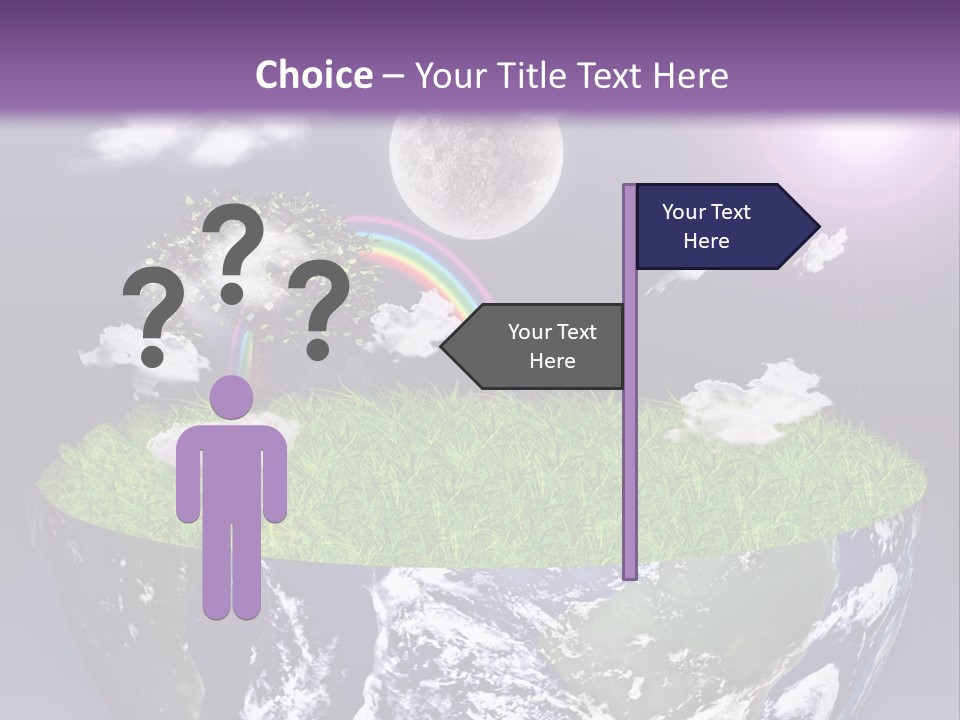 Choice – Your Title Text Here

???

Your Text Here

Your Text Here